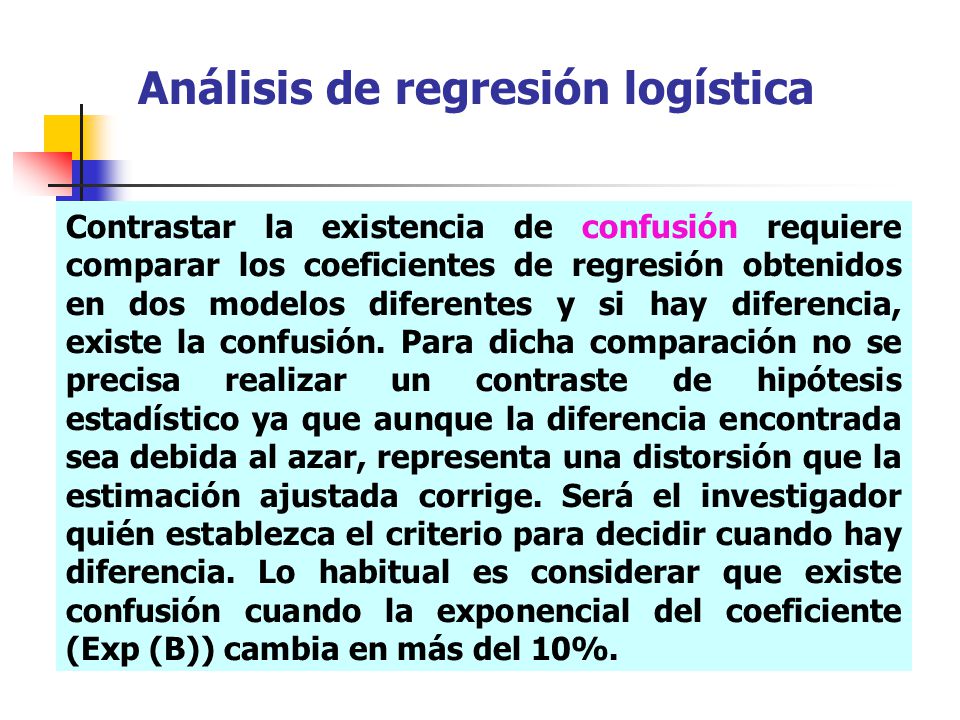 Análisis de regresión logística

Contrastar la existencia de confusión requiere comparar los coeficientes de regresión obtenidos en dos modelos diferentes y si hay diferencia, existe la confusión. Para dicha comparación no se precisa realizar un contraste de hipótesis estadístico ya que aunque la diferencia encontrada sea debida al azar, representa una distorsión que la estimación ajustada corrige. Será el investigador quién establezca el criterio para decidir cuando hay diferencia. Lo habitual es considerar que existe confusión cuando la exponencial del coeficiente (Exp (B)) cambia en más del 10%.